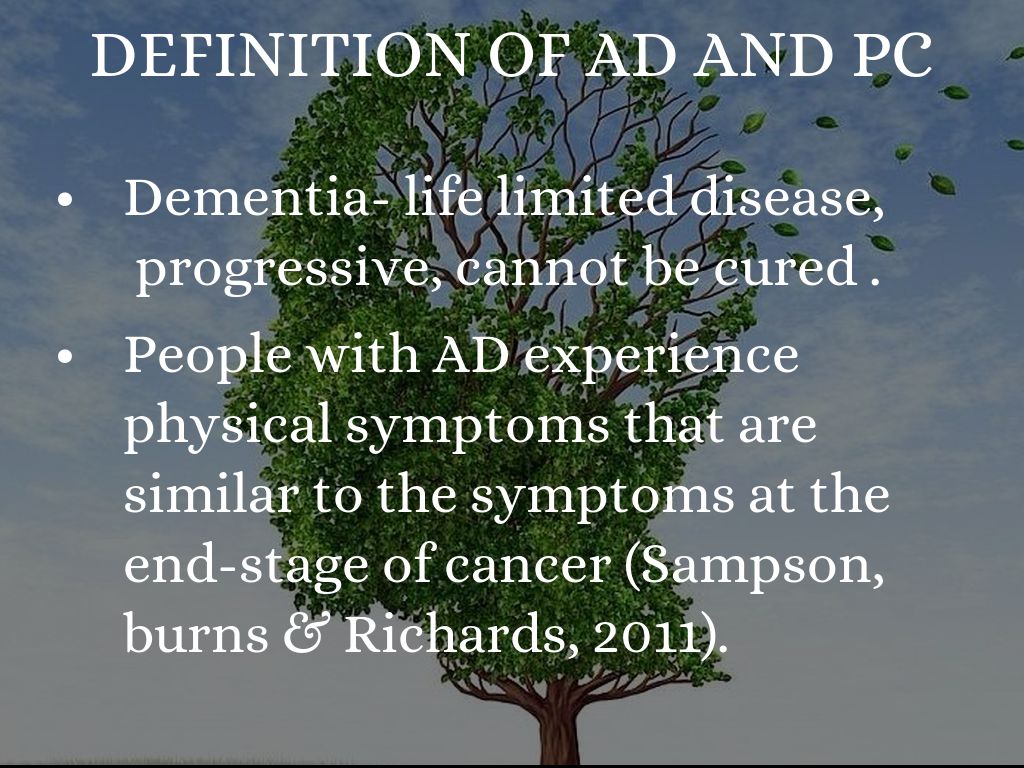 DEFINITION OF AD AND PC

• Dementia- life limited disease, progressive, cannot be cured .

• People with AD experience physical symptoms that are similar to the symptoms at the end-stage of cancer (Sampson, burns & Richards, 2011).